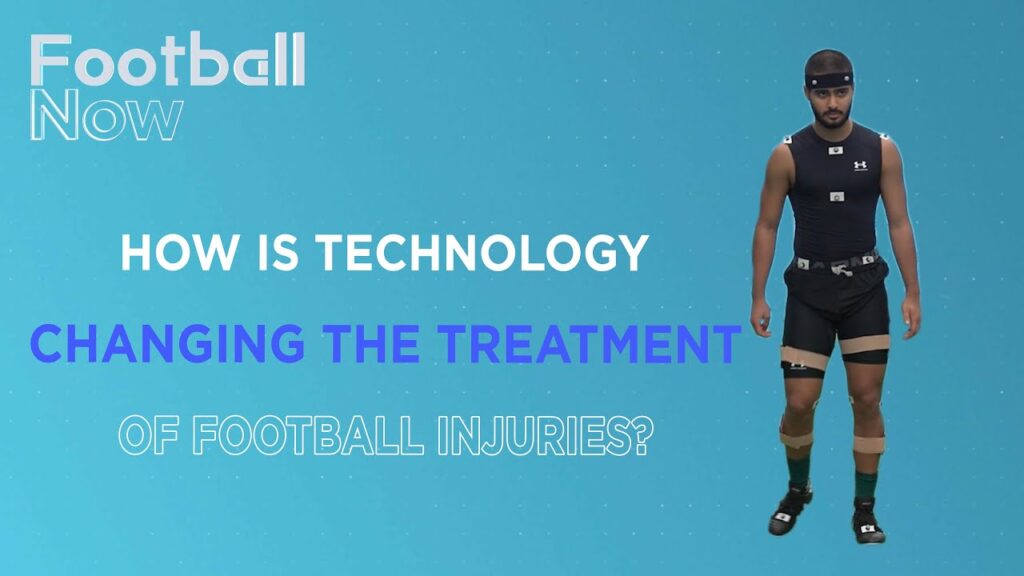 Football
Now

HOW IS TECHNOLOGY
CHANGING THE TREATMENT
OF FOOTBALL INJURIES?